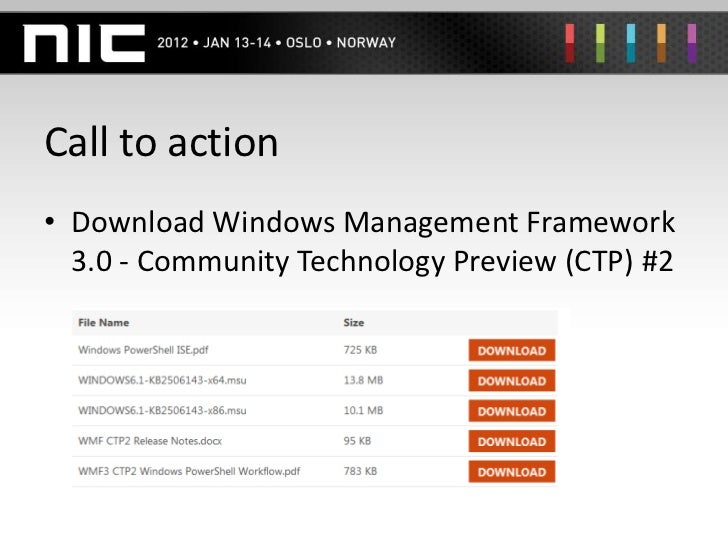 NIC 2012 • JAN 13-14 • OSLO • NORWAY

Call to action

• Download Windows Management Framework 3.0 - Community Technology Preview (CTP) #2

| File Name | Size | |
|---|---|---|
| Windows PowerShell ISE.pdf | 725 KB | DOWNLOAD |
| WINDOWS6.1-KB2506143-x64.msu | 13.8 MB | DOWNLOAD |
| WINDOWS6.1-KB2506143-x86.msu | 10.1 MB | DOWNLOAD |
| WMF CTP2 Release Notes.docx | 95 KB | DOWNLOAD |
| WMF3 CTP2 Windows PowerShell Workflow.pdf | 783 KB | DOWNLOAD |